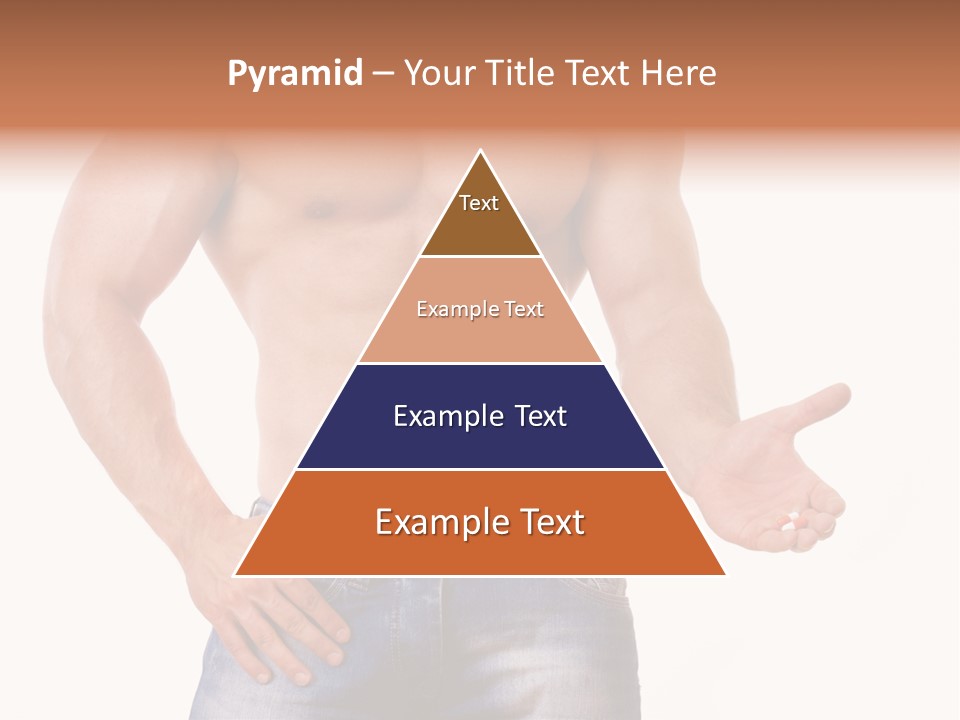 Pyramid – Your Title Text Here

Text

Example Text

Example Text

Example Text